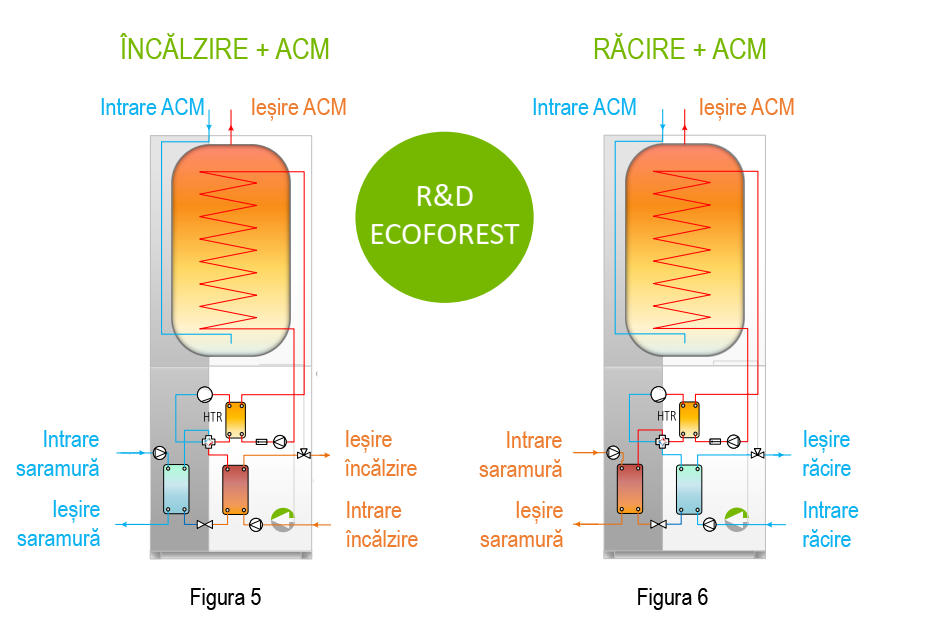 ÎNCĂLZIRE + ACM

Intrare ACM
Ieșire ACM

HTR

Intrare saramură
Ieșire saramură
Ieșire încălzire
Intrare încălzire

Figura 5

R&D ECOFOREST

RĂCIRE + ACM

Intrare ACM
Ieșire ACM

HTR

Intrare saramură
Ieșire saramură
Ieșire răcire
Intrare răcire

Figura 6